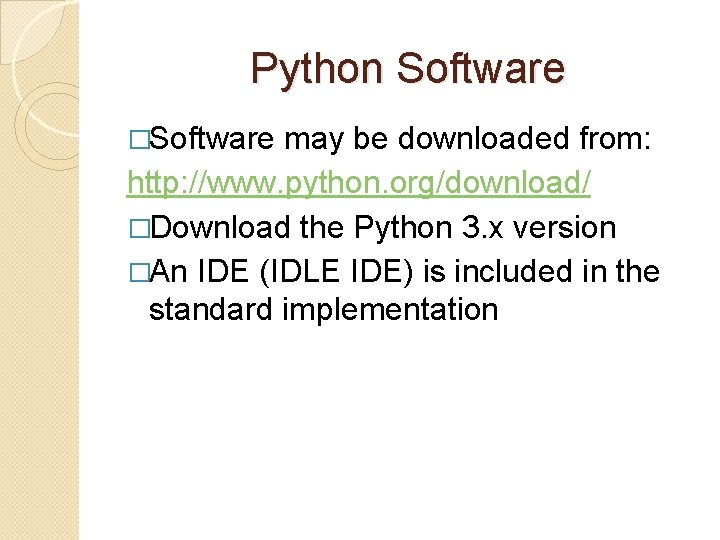 Python Software

□Software may be downloaded from:
http://www.python.org/download/

□Download the Python 3.x version

□An IDE (IDLE IDE) is included in the standard implementation